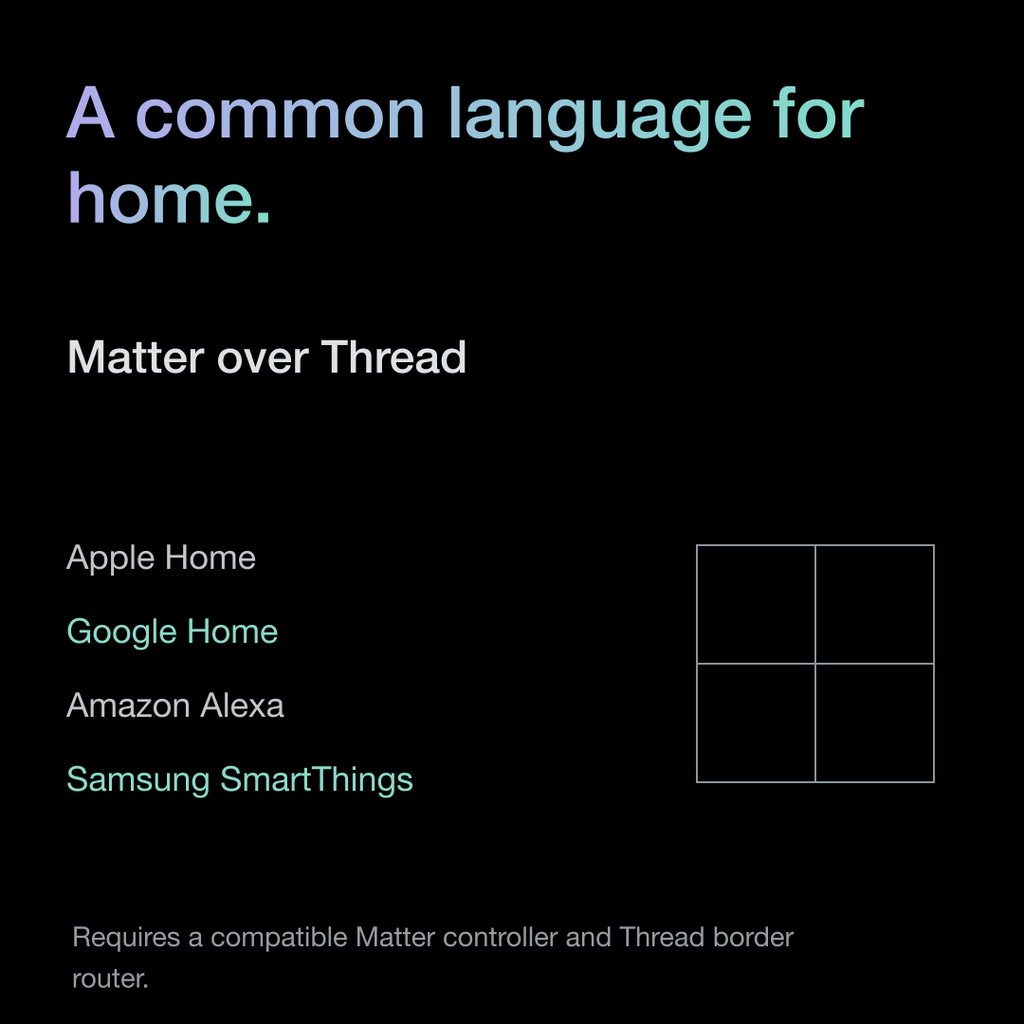 A common language for home.

Matter over Thread

Apple Home

Google Home

Amazon Alexa

Samsung SmartThings

Requires a compatible Matter controller and Thread border router.